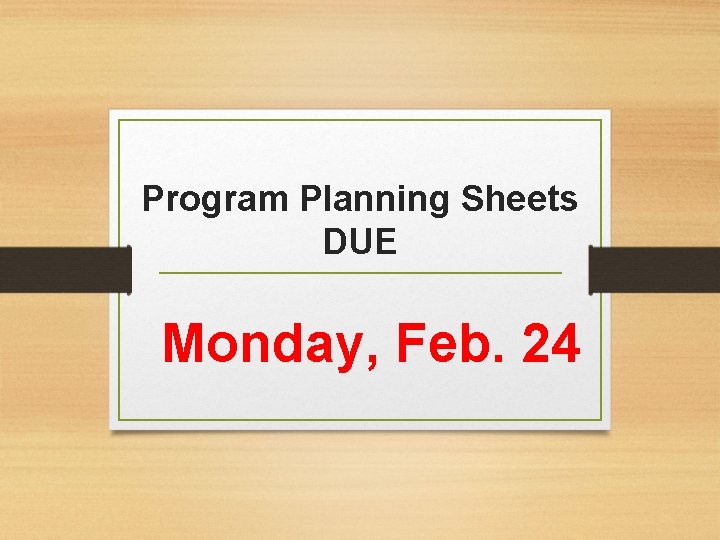 Program Planning Sheets
DUE

Monday, Feb. 24